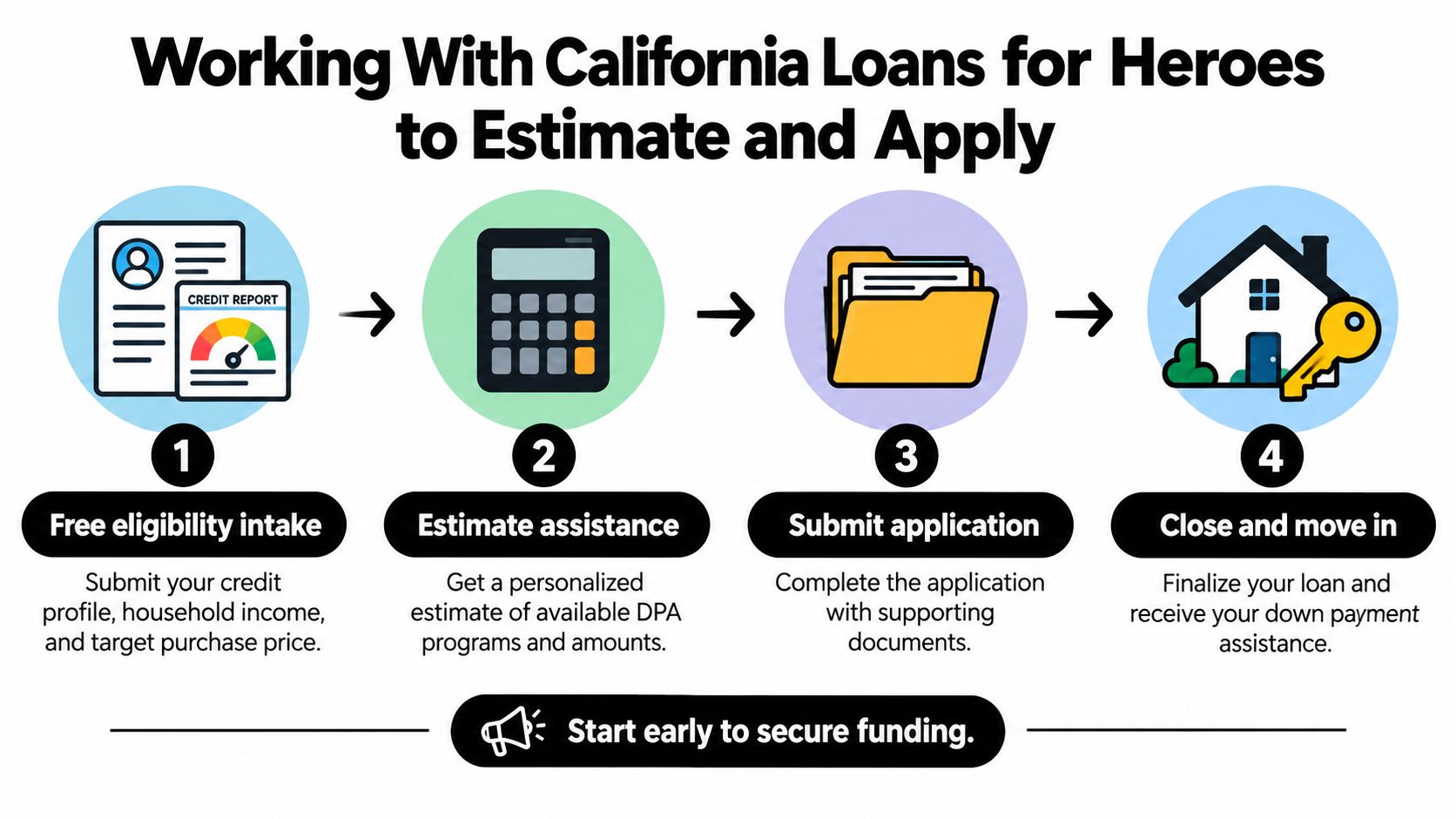 Working With California Loans for Heroes to Estimate and Apply

CREDIT REPORT

1

Free eligibility intake

Submit your credit profile, household income, and target purchase price.

2

Estimate assistance

Get a personalized estimate of available DPA programs and amounts.

3

Submit application

Complete the application with supporting documents.

4

Close and move in

Finalize your loan and receive your down payment assistance.

Start early to secure funding.